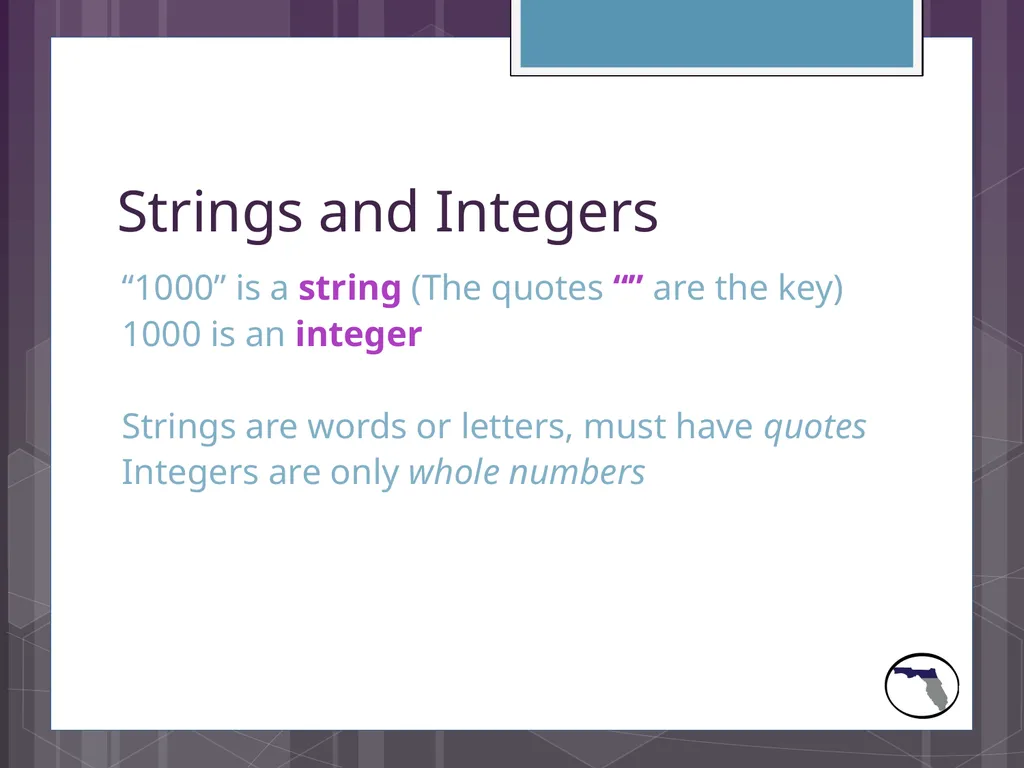 Strings and Integers

“1000” is a string (The quotes “” are the key)
1000 is an integer

Strings are words or letters, must have quotes
Integers are only whole numbers